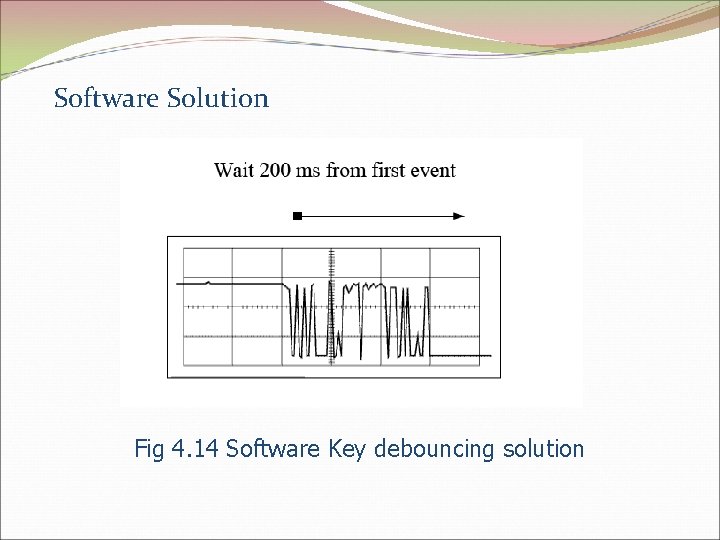 Software Solution

Wait 200 ms from first event

Fig 4.14 Software Key debouncing solution